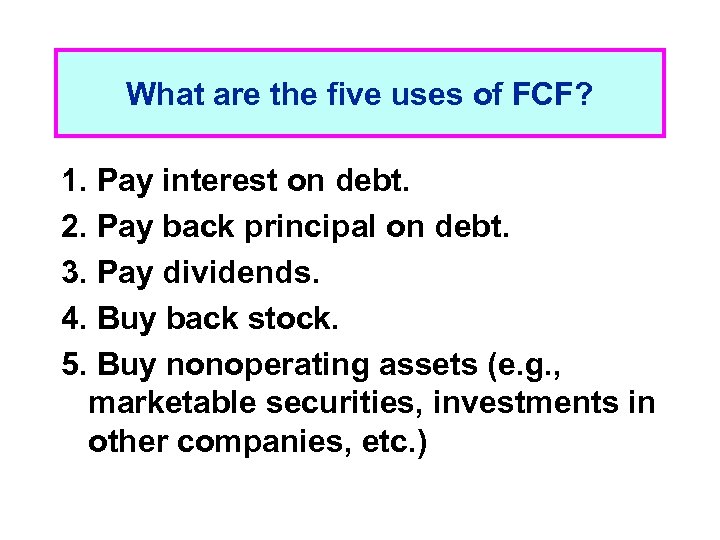 What are the five uses of FCF?

1. Pay interest on debt.
2. Pay back principal on debt.
3. Pay dividends.
4. Buy back stock.
5. Buy nonoperating assets (e.g., marketable securities, investments in other companies, etc.)